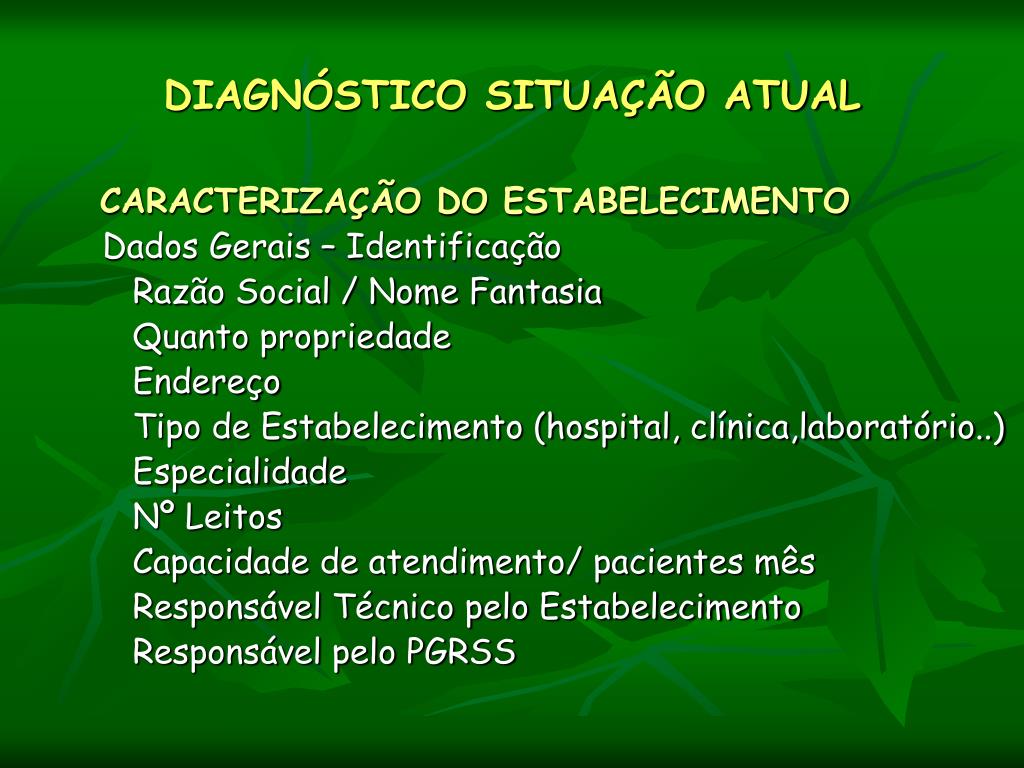 DIAGNÓSTICO SITUAÇÃO ATUAL

CARACTERIZAÇÃO DO ESTABELECIMENTO
Dados Gerais – Identificação
Razão Social / Nome Fantasia
Quanto propriedade
Endereço
Tipo de Estabelecimento (hospital, clínica,laboratório..)
Especialidade
Nº Leitos
Capacidade de atendimento/ pacientes mês
Responsável Técnico pelo Estabelecimento
Responsável pelo PGRSS